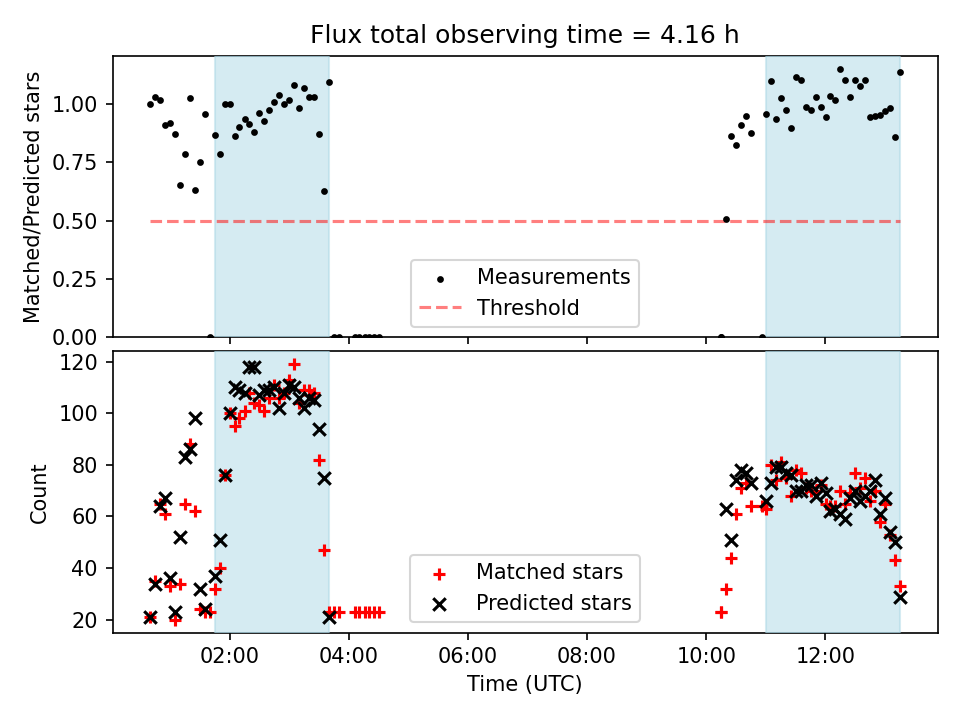 Flux total observing time = 4.16 h

Matched/Predicted stars

1.00
0.75
0.50
0.25
0.00

Measurements
Threshold

Count

120
100
80
60
40
20

Matched stars
Predicted stars

02:00
04:00
06:00
08:00
10:00
12:00

Time (UTC)